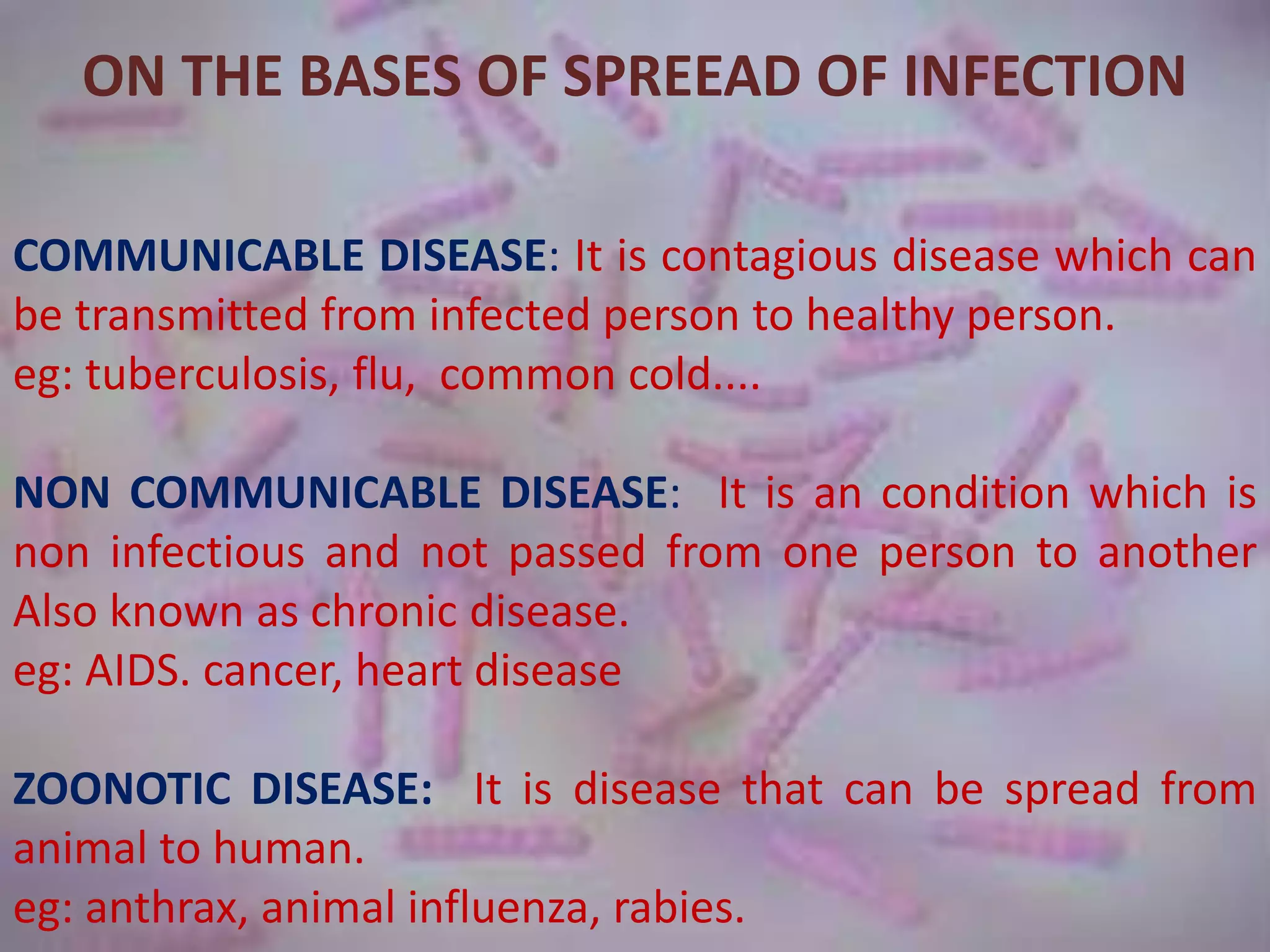 ON THE BASES OF SPREEAD OF INFECTION

COMMUNICABLE DISEASE: It is contagious disease which can be transmitted from infected person to healthy person.
eg: tuberculosis, flu, common cold....

NON COMMUNICABLE DISEASE: It is an condition which is non infectious and not passed from one person to another Also known as chronic disease.
eg: AIDS. cancer, heart disease

ZOONOTIC DISEASE: It is disease that can be spread from animal to human.
eg: anthrax, animal influenza, rabies.